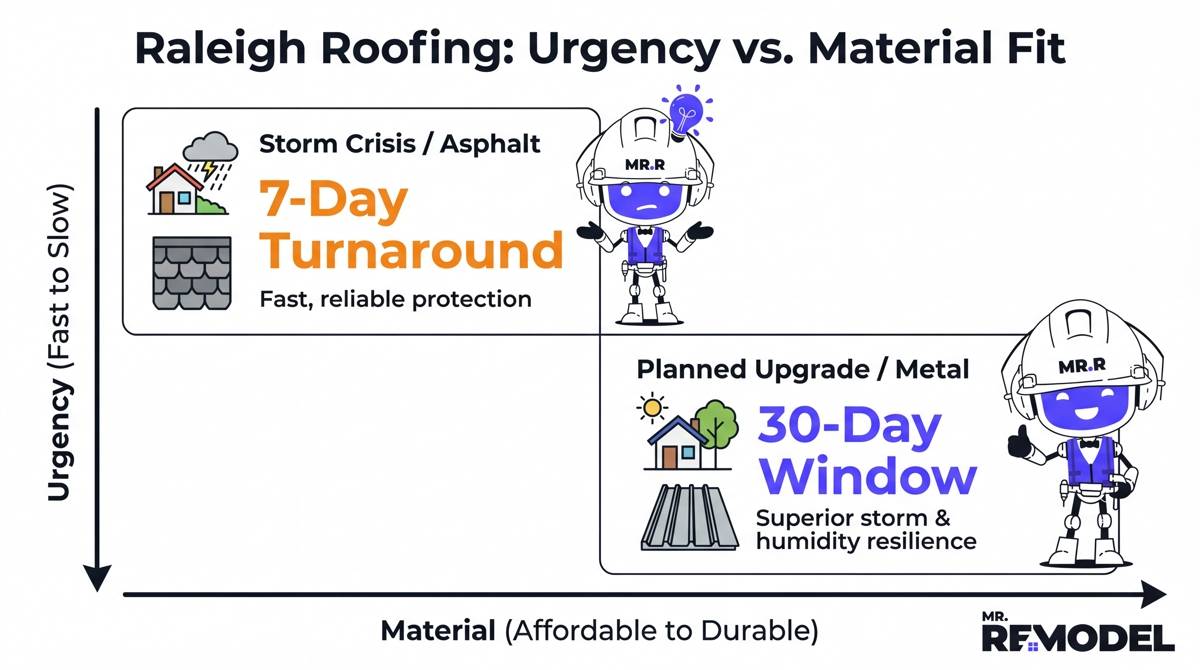 Raleigh Roofing: Urgency vs. Material Fit

Urgency (Fast to Slow)

Storm Crisis / Asphalt

7-Day Turnaround

Fast, reliable protection

MR.R

Planned Upgrade / Metal

30-Day Window

Superior storm & humidity resilience

MR.R

Material (Affordable to Durable)

MR. REMODEL